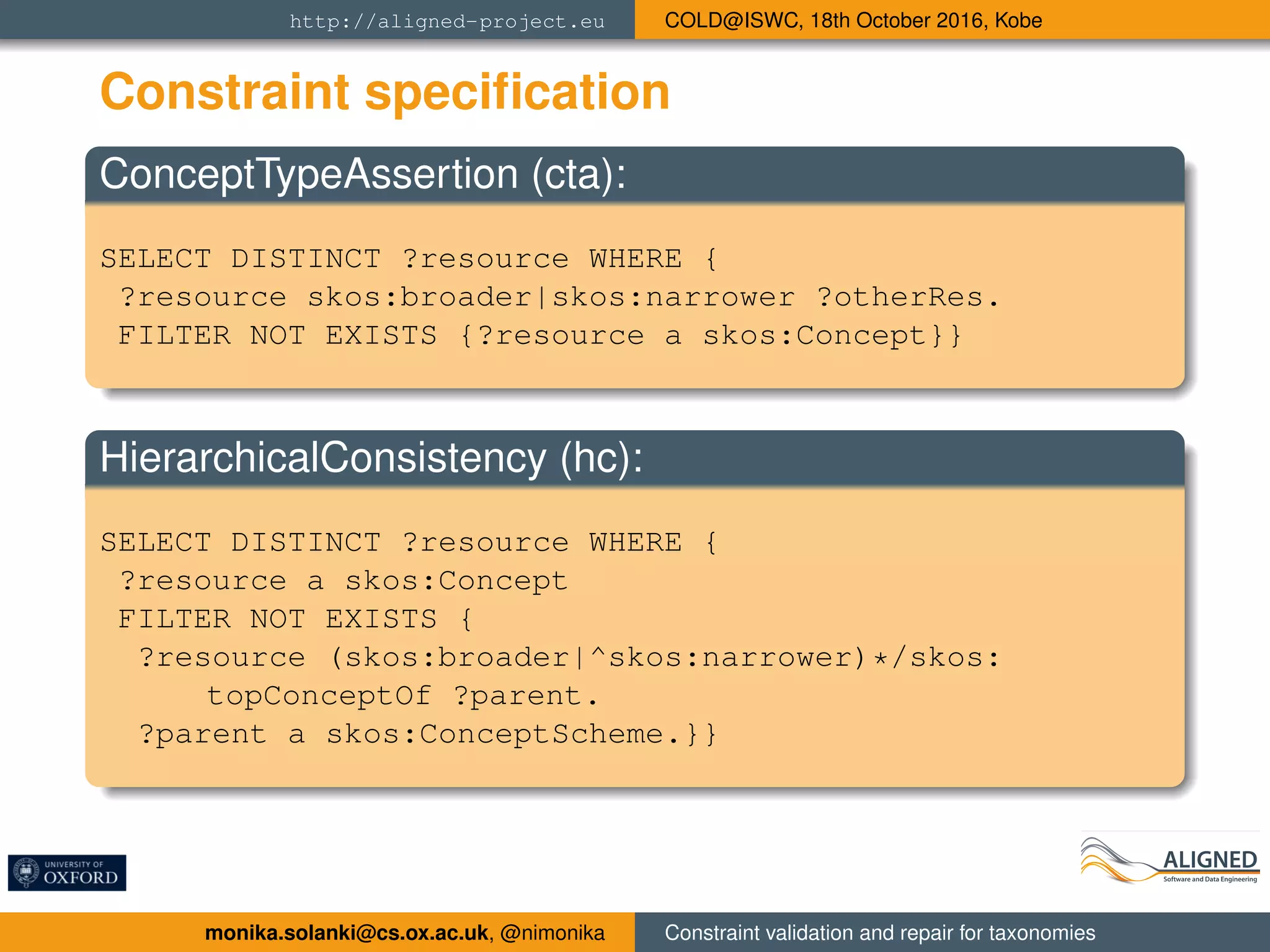 http://aligned-project.eu

COLD@ISWC, 18th October 2016, Kobe

Constraint specification

ConceptTypeAssertion (cta):

SELECT DISTINCT ?resource WHERE {
?resource skos:broader|skos:narrower ?otherRes.
FILTER NOT EXISTS {?resource a skos:Concept}}

HierarchicalConsistency (hc):

SELECT DISTINCT ?resource WHERE {
?resource a skos:Concept
FILTER NOT EXISTS {
?resource (skos:broader|^skos:narrower)*/skos:
topConceptOf ?parent.
?parent a skos:ConceptScheme.}}

UNIVERSITY OF OXFORD

ALIGNED
Software and Data Engineering

monika.solanki@cs.ox.ac.uk, @nimonika

Constraint validation and repair for taxonomies